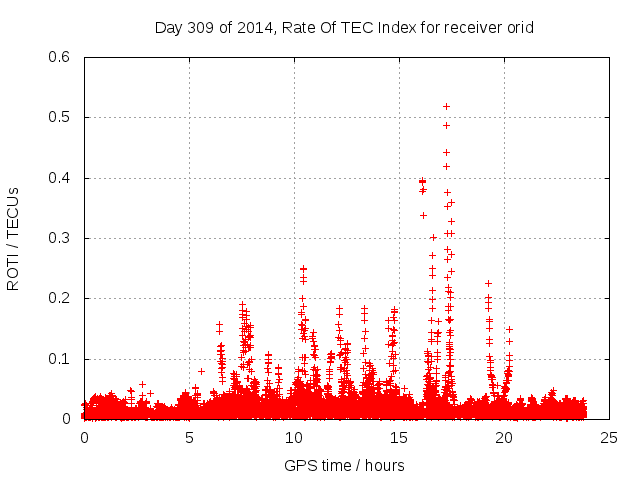 Day 309 of 2014, Rate Of TEC Index for receiver orid

ROTI / TECUs

0.6
0.5
0.4
0.3
0.2
0.1
0

0 5 10 15 20 25

GPS time / hours